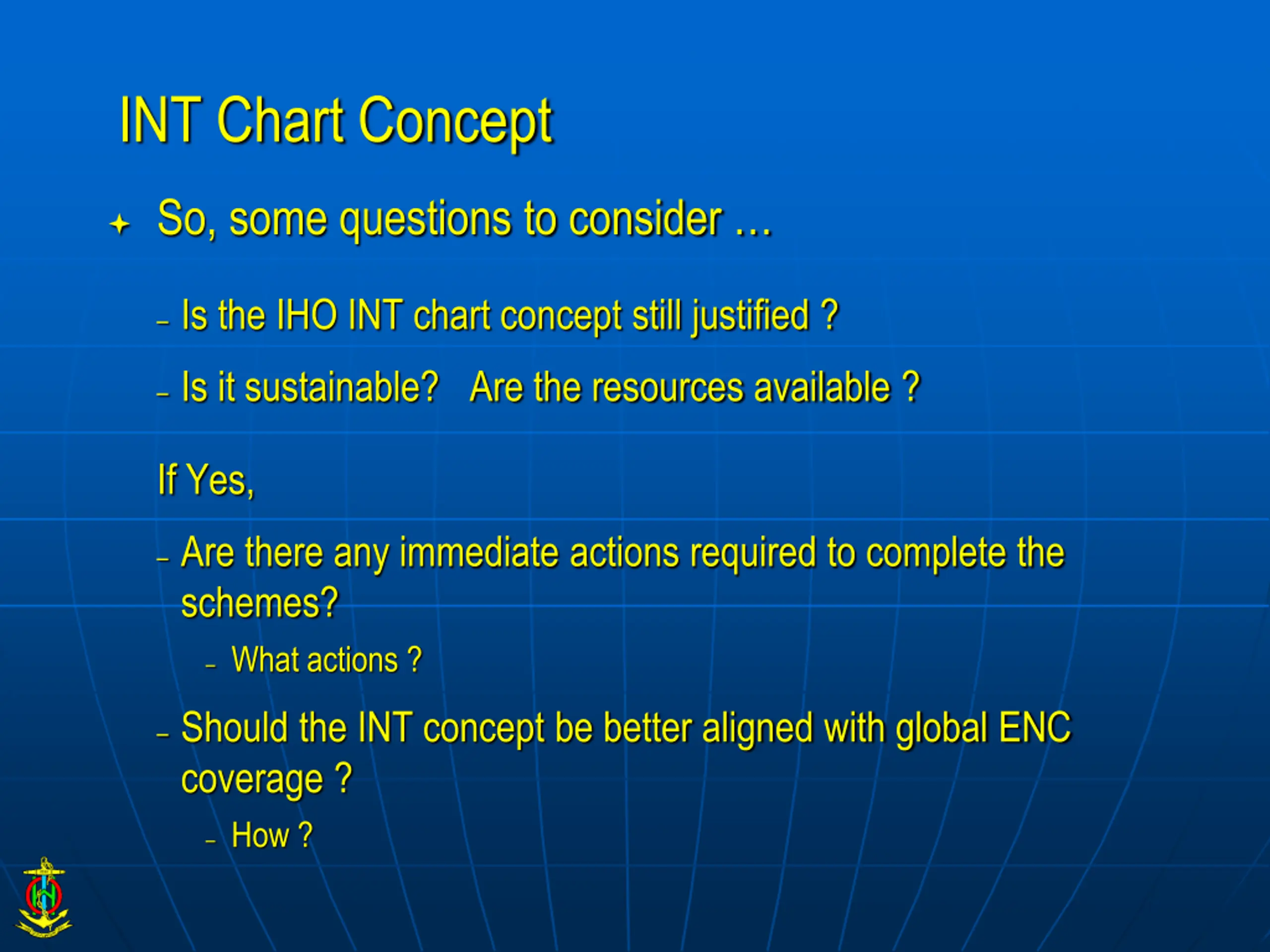 INT Chart Concept

So, some questions to consider …

– Is the IHO INT chart concept still justified ?

– Is it sustainable?   Are the resources available ?

If Yes,

– Are there any immediate actions required to complete the schemes?

– What actions ?

– Should the INT concept be better aligned with global ENC coverage ?

– How ?